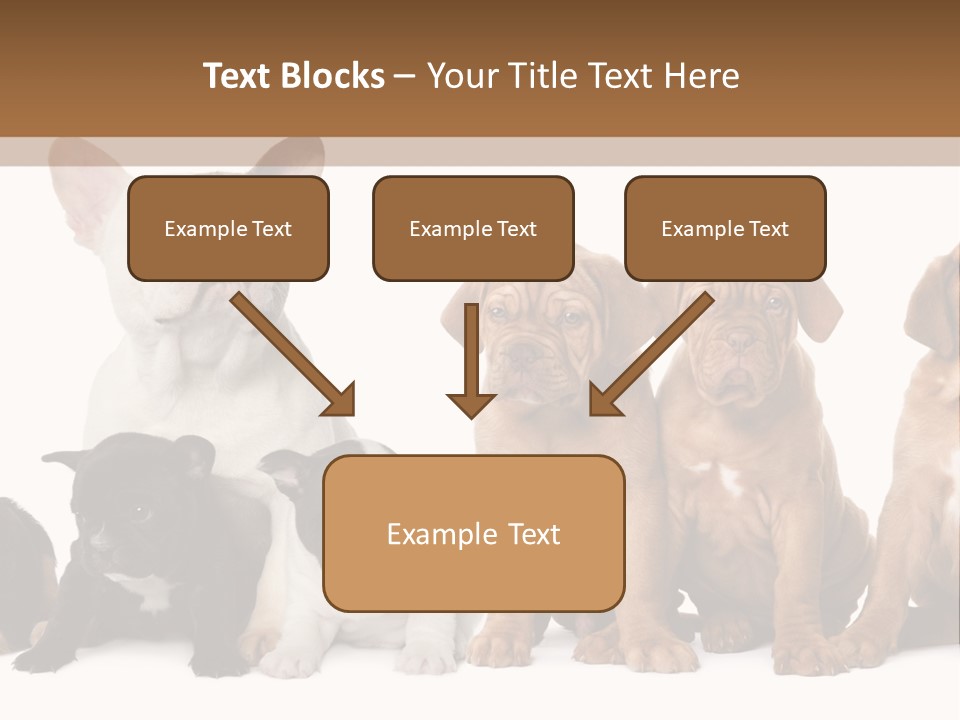 Text Blocks – Your Title Text Here

Example Text

Example Text

Example Text

Example Text